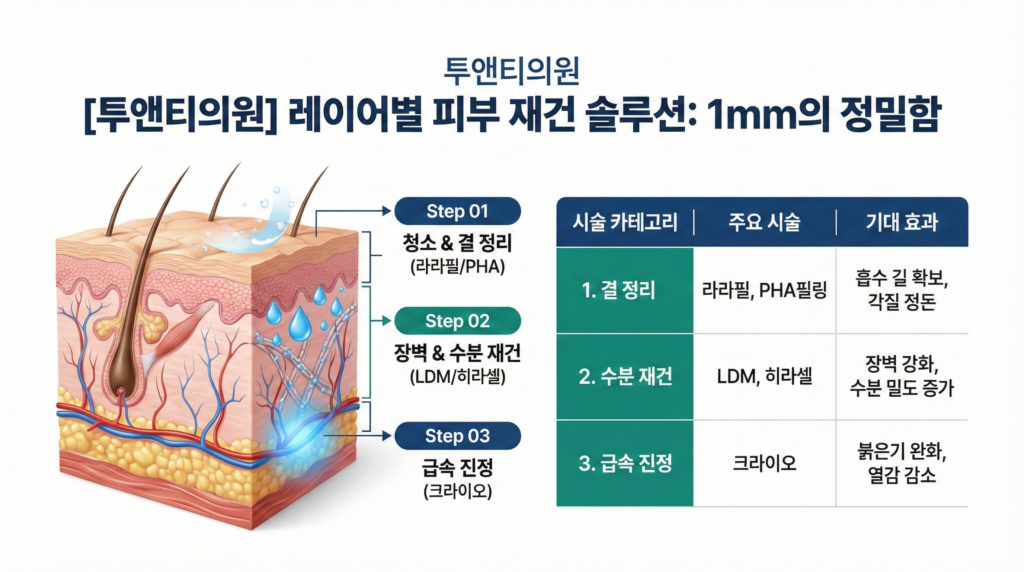 투앤티의원

[투앤티의원] 레이어별 피부 재건 솔루션: 1mm의 정밀함

Step 01
청소 & 결 정리
(라라필/PHA)

Step 02
장벽 & 수분 재건
(LDM/히라셀)

Step 03
급속 진정
(크라이오)

| 시술 카테고리 | 주요 시술 | 기대 효과 |
|---|---|---|
| 1. 결 정리 | 라라필, PHA필링 | 흡수 길 확보, 각질 정돈 |
| 2. 수분 재건 | LDM, 히라셀 | 장벽 강화, 수분 밀도 증가 |
| 3. 급속 진정 | 크라이오 | 붉은기 완화, 열감 감소 |